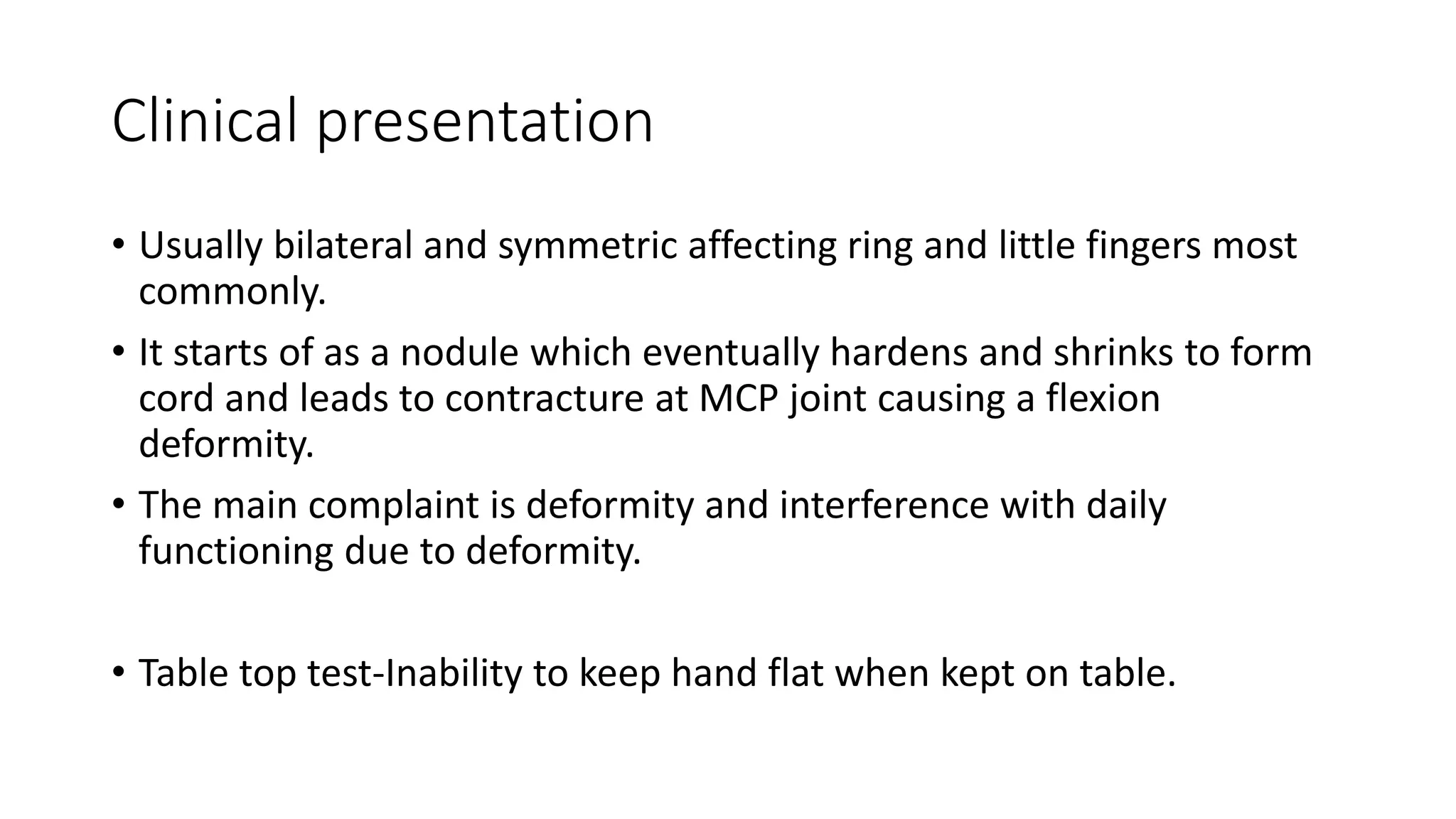 Clinical presentation

• Usually bilateral and symmetric affecting ring and little fingers most commonly.

• It starts of as a nodule which eventually hardens and shrinks to form cord and leads to contracture at MCP joint causing a flexion deformity.

• The main complaint is deformity and interference with daily functioning due to deformity.

• Table top test-Inability to keep hand flat when kept on table.